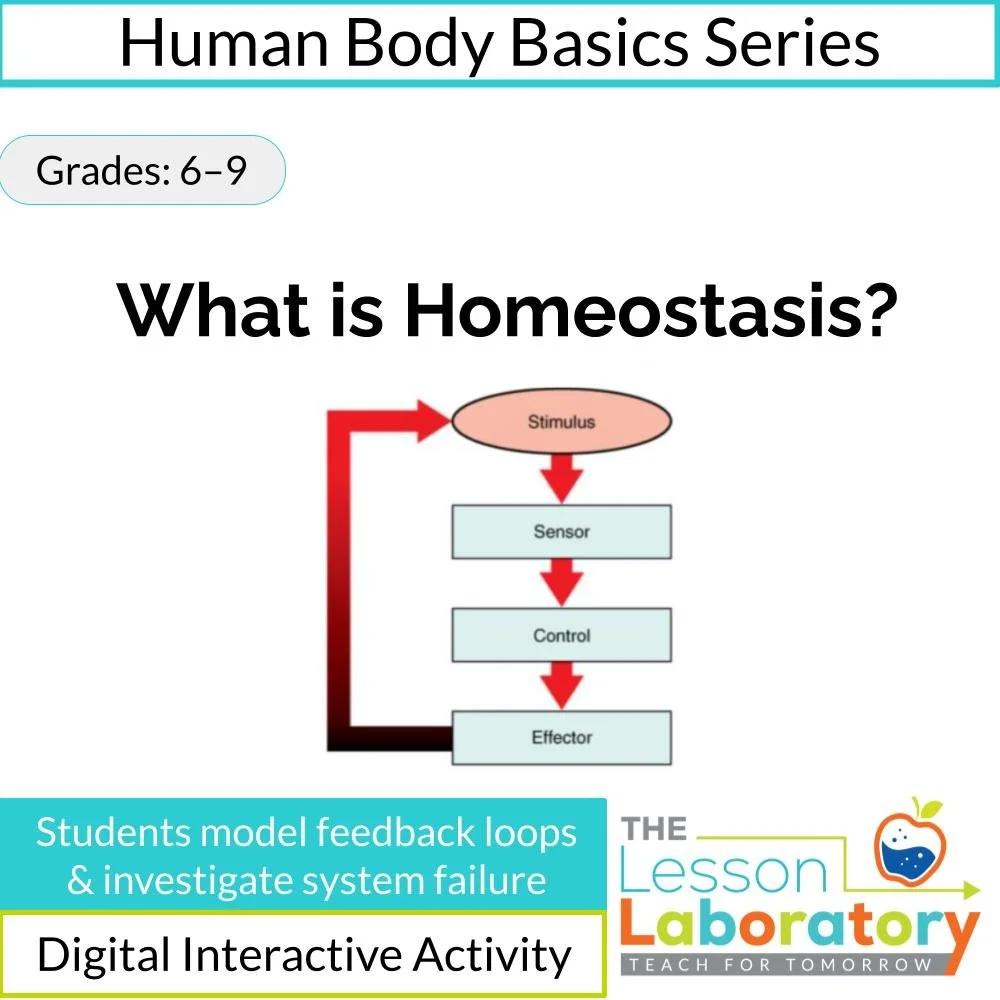 Human Body Basics Series

Grades: 6–9

What is Homeostasis?

Stimulus

Sensor

Control

Effector

Students model feedback loops & investigate system failure

Digital Interactive Activity

THE Lesson Laboratory TEACH FOR TOMORROW